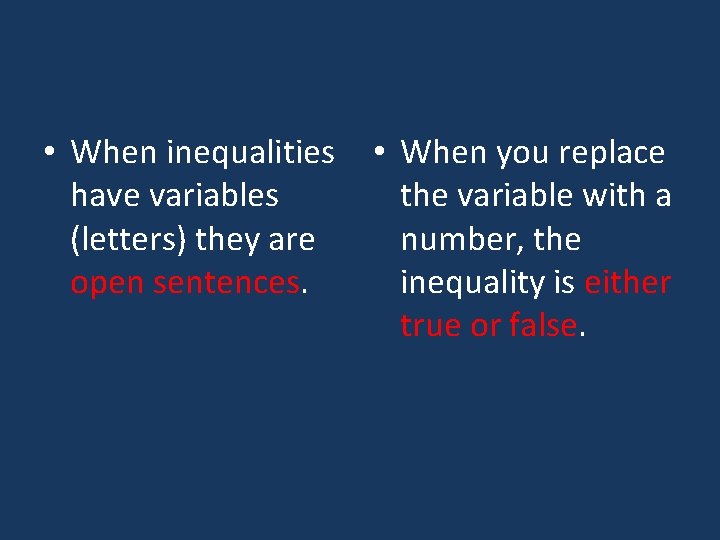 • When inequalities have variables (letters) they are open sentences.

• When you replace the variable with a number, the inequality is either true or false.